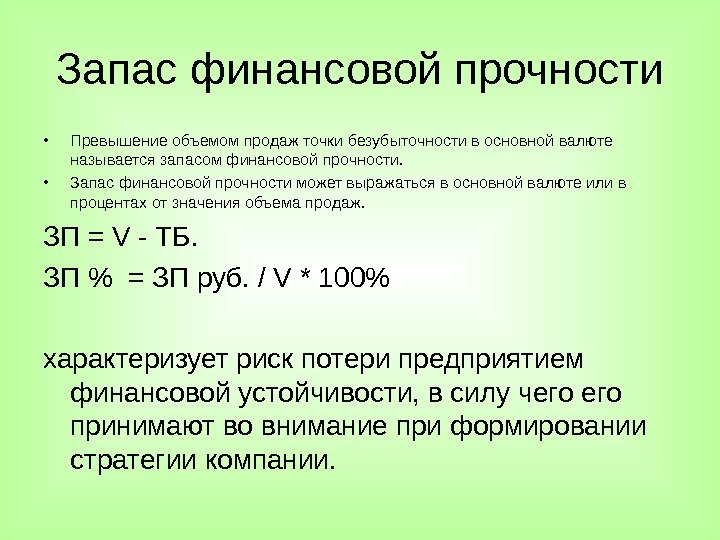 Запас финансовой прочности

• Превышение объемом продаж точки безубыточности в основной валюте называется запасом финансовой прочности.

• Запас финансовой прочности может выражаться в основной валюте или в процентах от значения объема продаж.

ЗП = V - ТБ.

ЗП % = ЗП руб. / V * 100%

характеризует риск потери предприятием финансовой устойчивости, в силу чего его принимают во внимание при формировании стратегии компании.